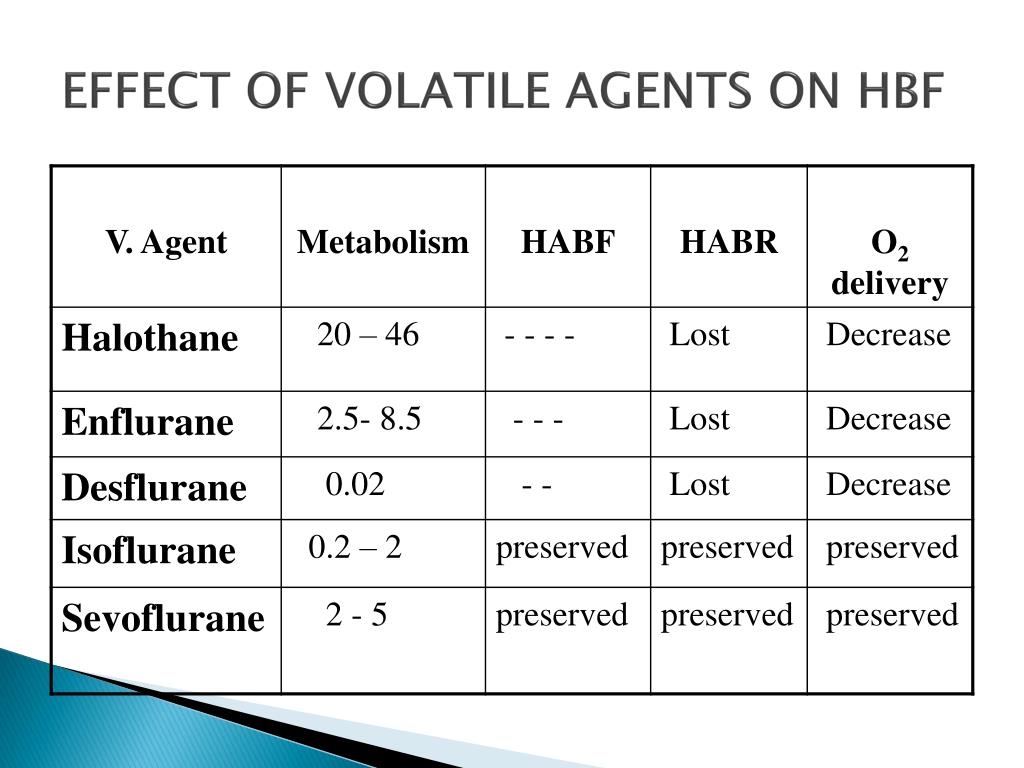 EFFECT OF VOLATILE AGENTS ON HBF

| V. Agent | Metabolism | HABF | HABR | $O_2$ delivery |
|---|---|---|---|---|
| Halothane | 20 – 46 | - - - - | Lost | Decrease |
| Enflurane | 2.5- 8.5 | - - - | Lost | Decrease |
| Desflurane | 0.02 | - - | Lost | Decrease |
| Isoflurane | 0.2 – 2 | preserved | preserved | preserved |
| Sevoflurane | 2 - 5 | preserved | preserved | preserved |